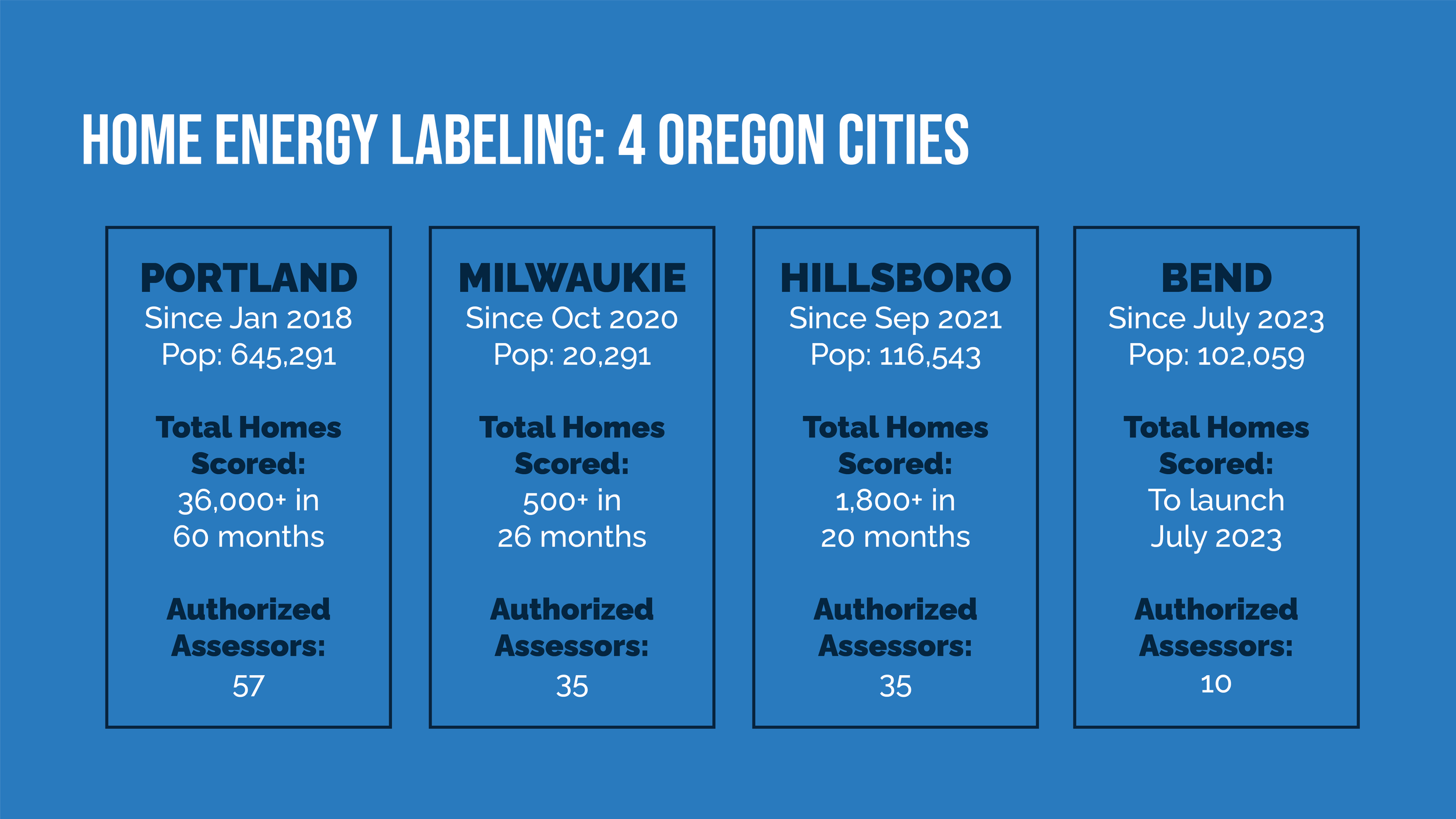 HOME ENERGY LABELING: 4 OREGON CITIES

PORTLAND
Since Jan 2018
Pop: 645,291

Total Homes Scored:
36,000+ in 60 months

Authorized Assessors:
57

MILWAUKIE
Since Oct 2020
Pop: 20,291

Total Homes Scored:
500+ in 26 months

Authorized Assessors:
35

HILLSBORO
Since Sep 2021
Pop: 116,543

Total Homes Scored:
1,800+ in 20 months

Authorized Assessors:
35

BEND
Since July 2023
Pop: 102,059

Total Homes Scored:
To launch July 2023

Authorized Assessors:
10